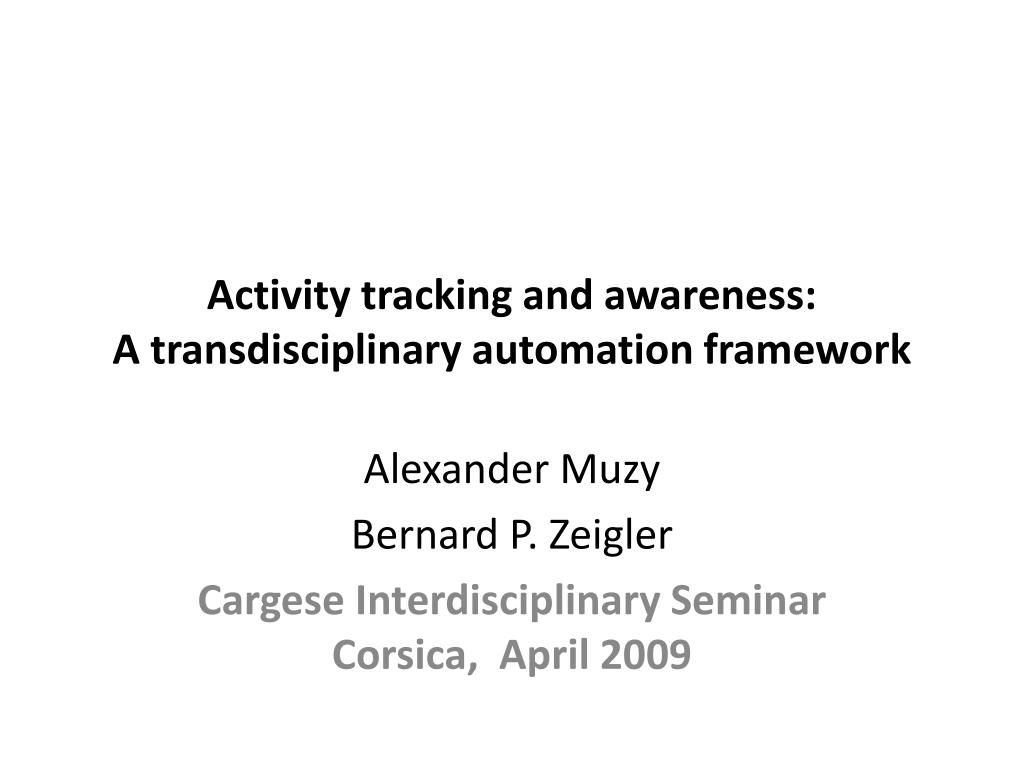 Activity tracking and awareness:
A transdisciplinary automation framework

Alexander Muzy

Bernard P. Zeigler

Cargese Interdisciplinary Seminar
Corsica, April 2009